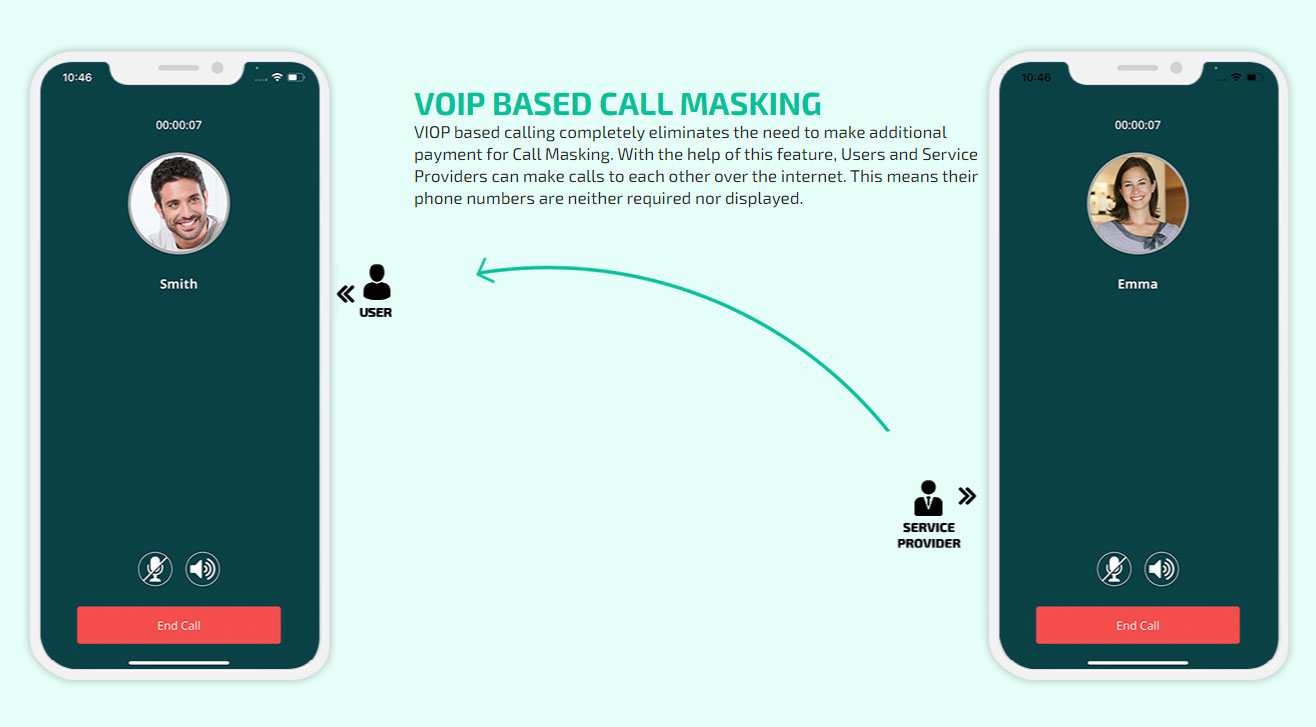 10:46

00:00:07

Smith

End Call

VOIP BASED CALL MASKING

VIOP based calling completely eliminates the need to make additional payment for Call Masking. With the help of this feature, Users and Service Providers can make calls to each other over the internet. This means their phone numbers are neither required nor displayed.

USER

SERVICE PROVIDER

10:46

00:00:07

Emma

End Call